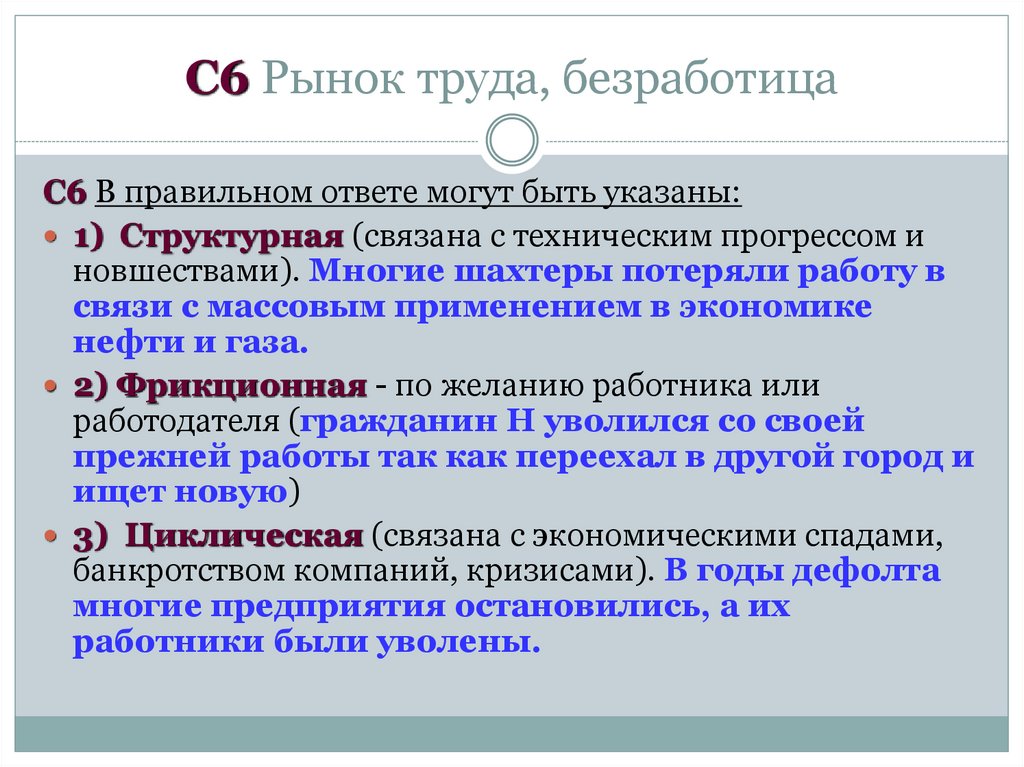 С6 Рынок труда, безработица

С6 В правильном ответе могут быть указаны:

1) Структурная (связана с техническим прогрессом и новшествами). Многие шахтеры потеряли работу в связи с массовым применением в экономике нефти и газа.

2) Фрикционная - по желанию работника или работодателя (гражданин Н уволился со своей прежней работы так как переехал в другой город и ищет новую)

3) Циклическая (связана с экономическими спадами, банкротством компаний, кризисами). В годы дефолта многие предприятия остановились, а их работники были уволены.